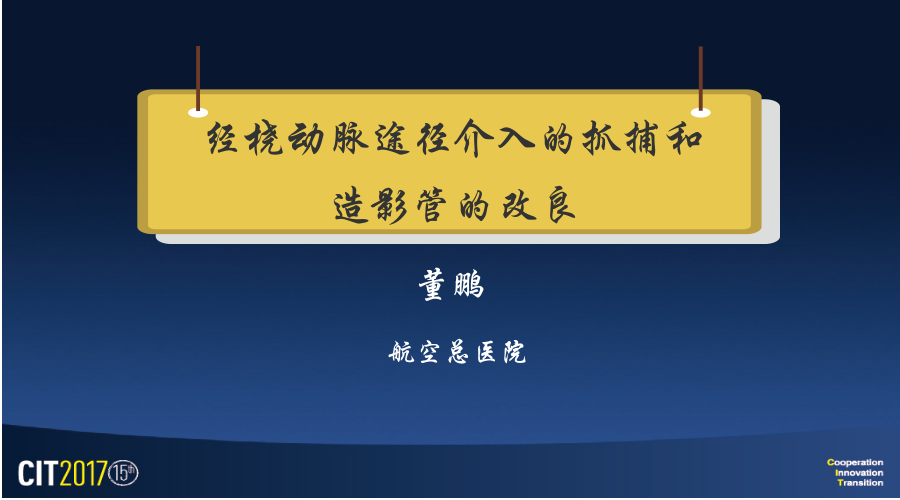 经桡动脉途径介入的抓捕和造影管的改良

董鹏

航空总医院

CIT2017 15th

Cooperation
Innovation
Transition